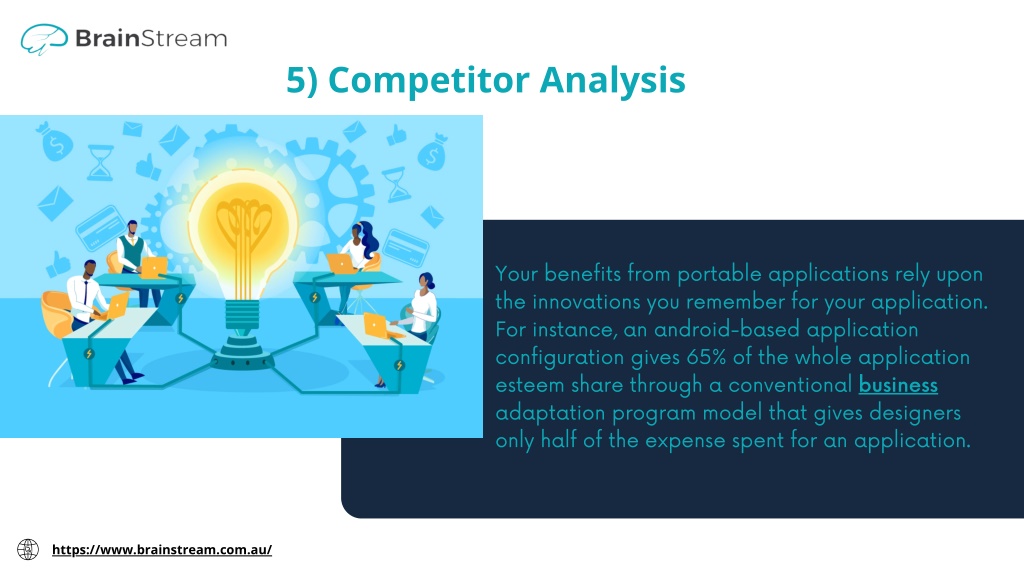 BrainStream

5) Competitor Analysis

Your benefits from portable applications rely upon the innovations you remember for your application. For instance, an android-based application configuration gives 65% of the whole application esteem share through a conventional business adaptation program model that gives designers only half of the expense spent for an application.

https://www.brainstream.com.au/